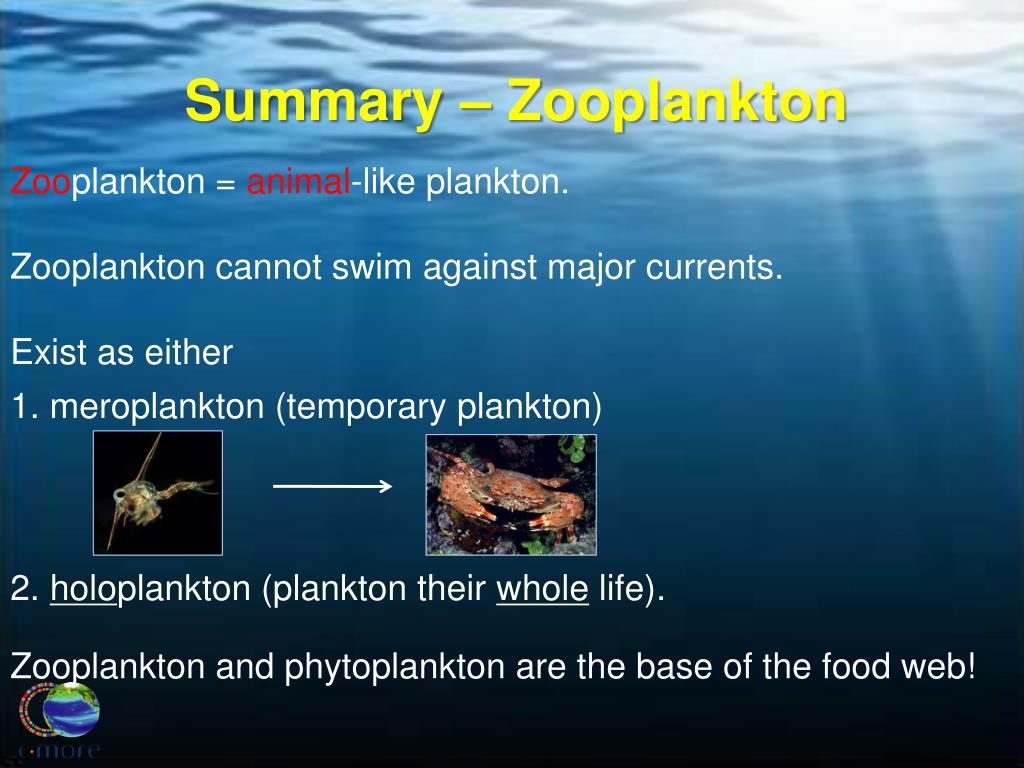 Summary – Zooplankton

Zooplankton = animal-like plankton.

Zooplankton cannot swim against major currents.

Exist as either

1. meroplankton (temporary plankton)

2. holoplankton (plankton their whole life).

Zooplankton and phytoplankton are the base of the food web!

c·more